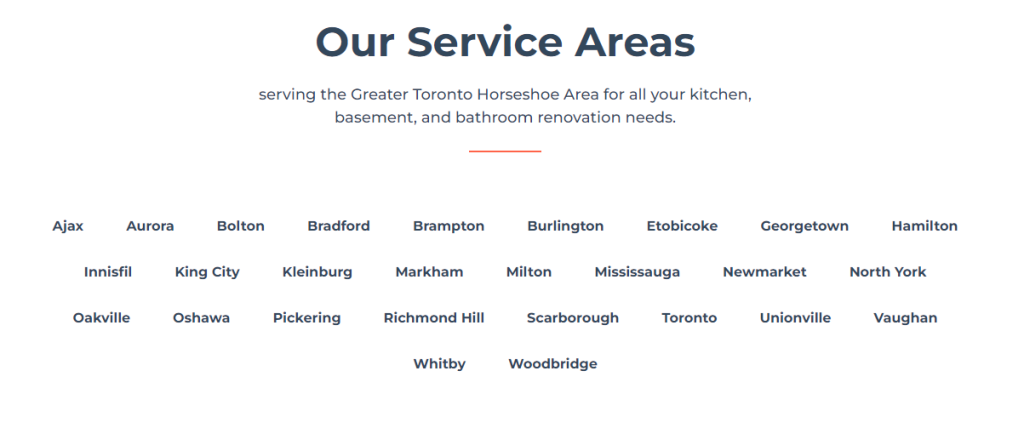 Our Service Areas

serving the Greater Toronto Horseshoe Area for all your kitchen, basement, and bathroom renovation needs.

Ajax Aurora Bolton Bradford Brampton Burlington Etobicoke Georgetown Hamilton

Innisfil King City Kleinburg Markham Milton Mississauga Newmarket North York

Oakville Oshawa Pickering Richmond Hill Scarborough Toronto Unionville Vaughan

Whitby Woodbridge